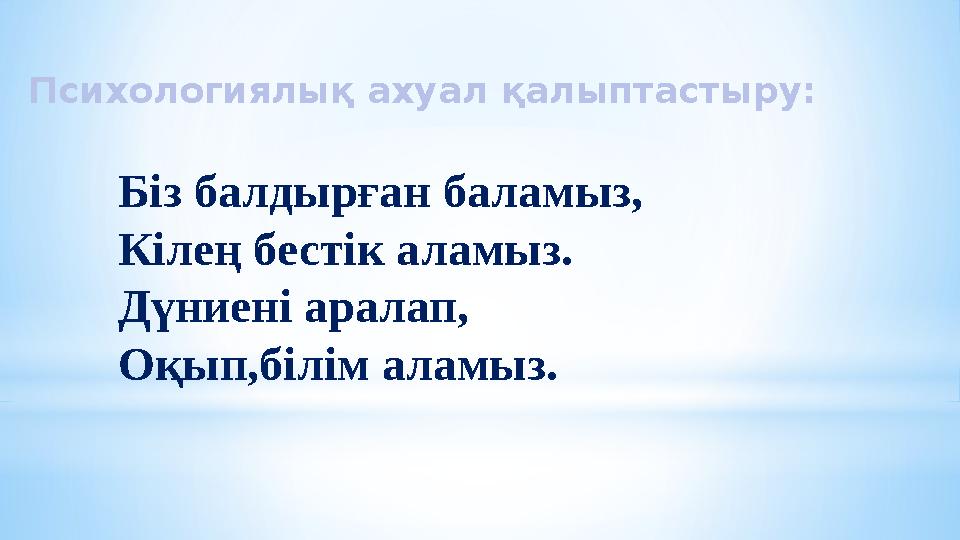 Психологиялық ахуал қалыптастыру:

Біз балдырған баламыз,
Кілең бестік аламыз.
Дүниені аралап,
Оқып,білім аламыз.